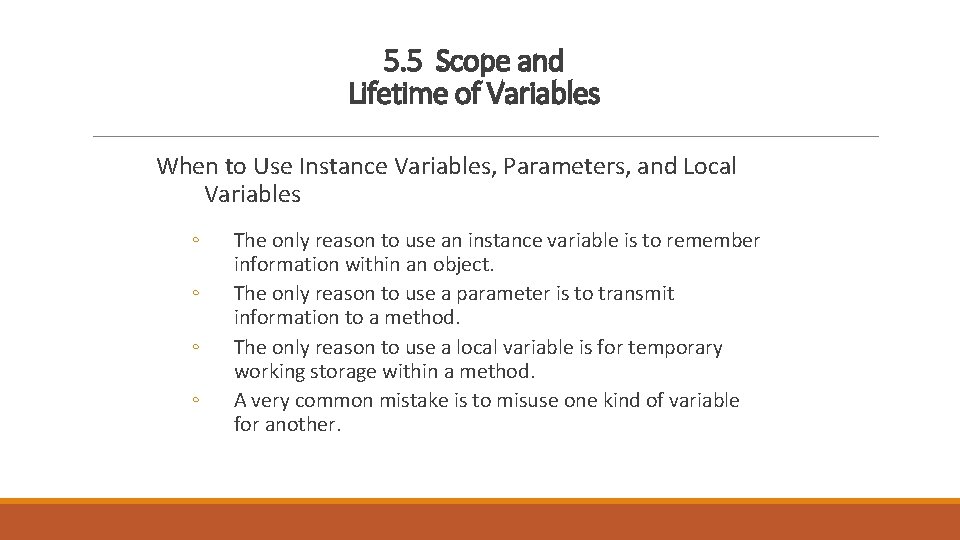 5.5 Scope and Lifetime of Variables

When to Use Instance Variables, Parameters, and Local Variables

◦ The only reason to use an instance variable is to remember information within an object.
◦ The only reason to use a parameter is to transmit information to a method.
◦ The only reason to use a local variable is for temporary working storage within a method.
◦ A very common mistake is to misuse one kind of variable for another.